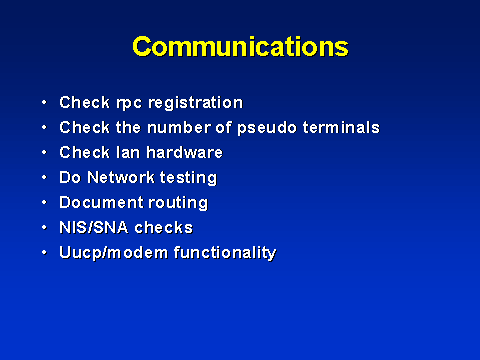 Communications

• Check rpc registration
• Check the number of pseudo terminals
• Check lan hardware
• Do Network testing
• Document routing
• NIS/SNA checks
• Uucp/modem functionality